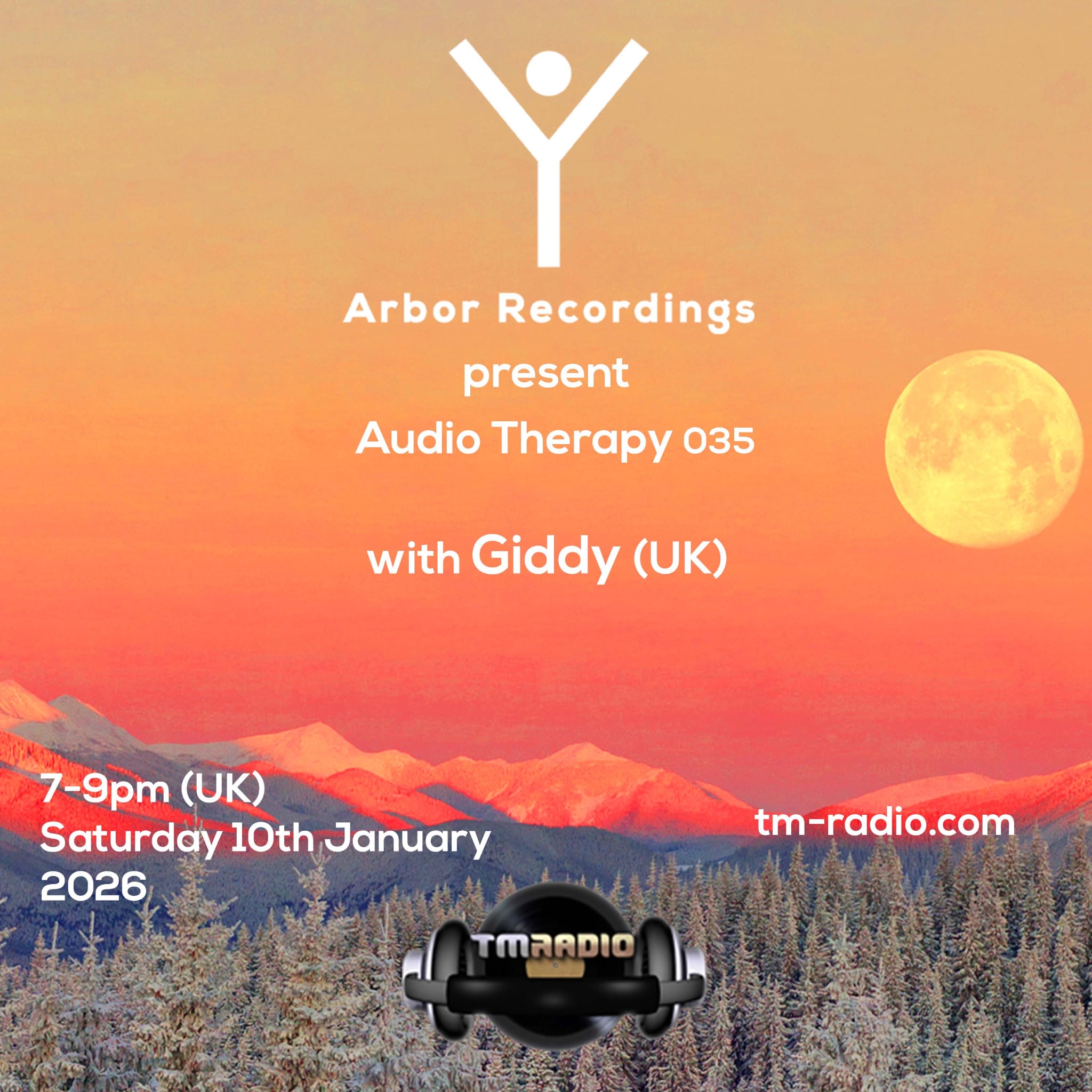 Arbor Recordings
present
Audio Therapy 035

with Giddy (UK)

7-9pm (UK)
Saturday 10th January
2026

tm-radio.com

TMRADIO